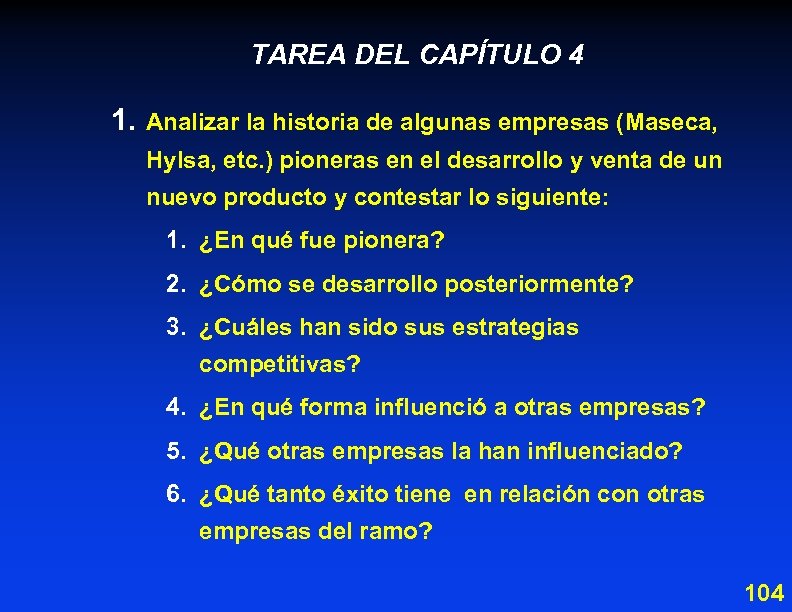 TAREA DEL CAPÍTULO 4

1. Analizar la historia de algunas empresas (Maseca, Hylsa, etc.) pioneras en el desarrollo y venta de un nuevo producto y contestar lo siguiente:

1. ¿En qué fue pionera?
2. ¿Cómo se desarrollo posteriormente?
3. ¿Cuáles han sido sus estrategias competitivas?
4. ¿En qué forma influenció a otras empresas?
5. ¿Qué otras empresas la han influenciado?
6. ¿Qué tanto éxito tiene en relación con otras empresas del ramo?

104